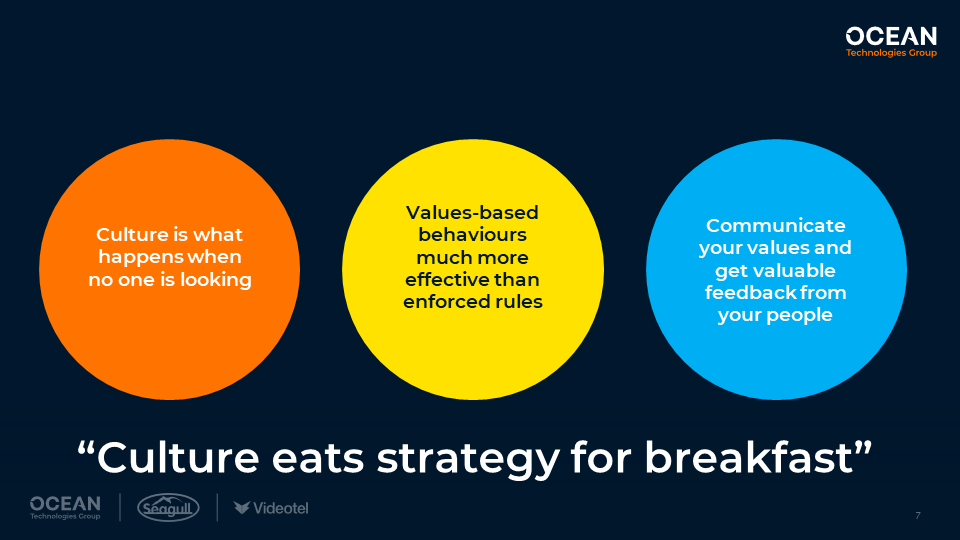 OCEAN
Technologies Group

Culture is what happens when no one is looking

Values-based behaviours much more effective than enforced rules

Communicate your values and get valuable feedback from your people

“Culture eats strategy for breakfast”

OCEAN
Technologies Group

Seagull

Videotel

7